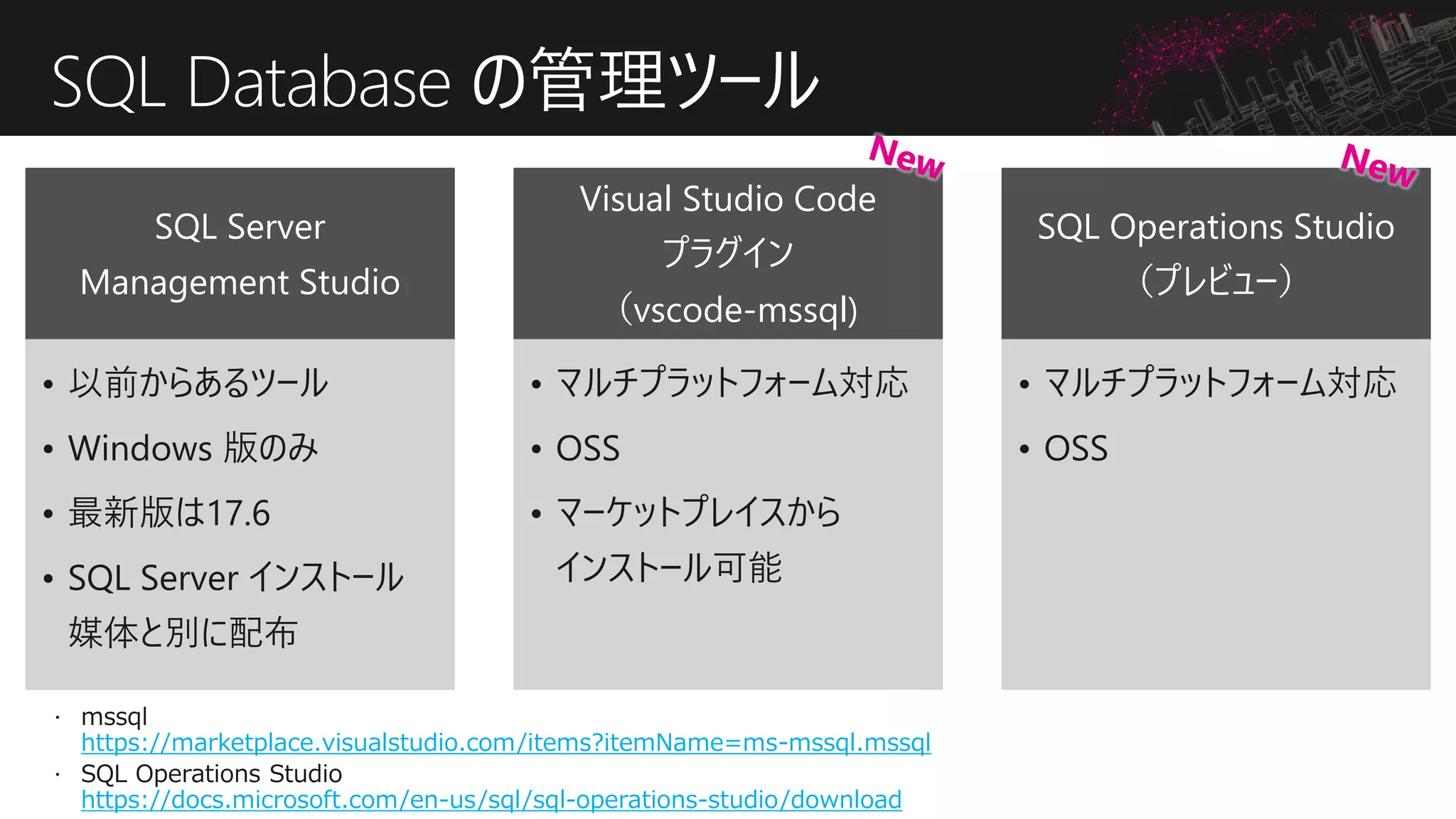 SQL Database の管理ツール

SQL Server Management Studio

• 以前からあるツール
• Windows 版のみ
• 最新版は17.6
• SQL Server インストール媒体と別に配布

New

Visual Studio Code プラグイン (vscode-mssql)

• マルチプラットフォーム対応
• OSS
• マーケットプレイスからインストール可能

New

SQL Operations Studio (プレビュー)

• マルチプラットフォーム対応
• OSS

• mssql
https://marketplace.visualstudio.com/items?itemName=ms-mssql.mssql
• SQL Operations Studio
https://docs.microsoft.com/en-us/sql/sql-operations-studio/download